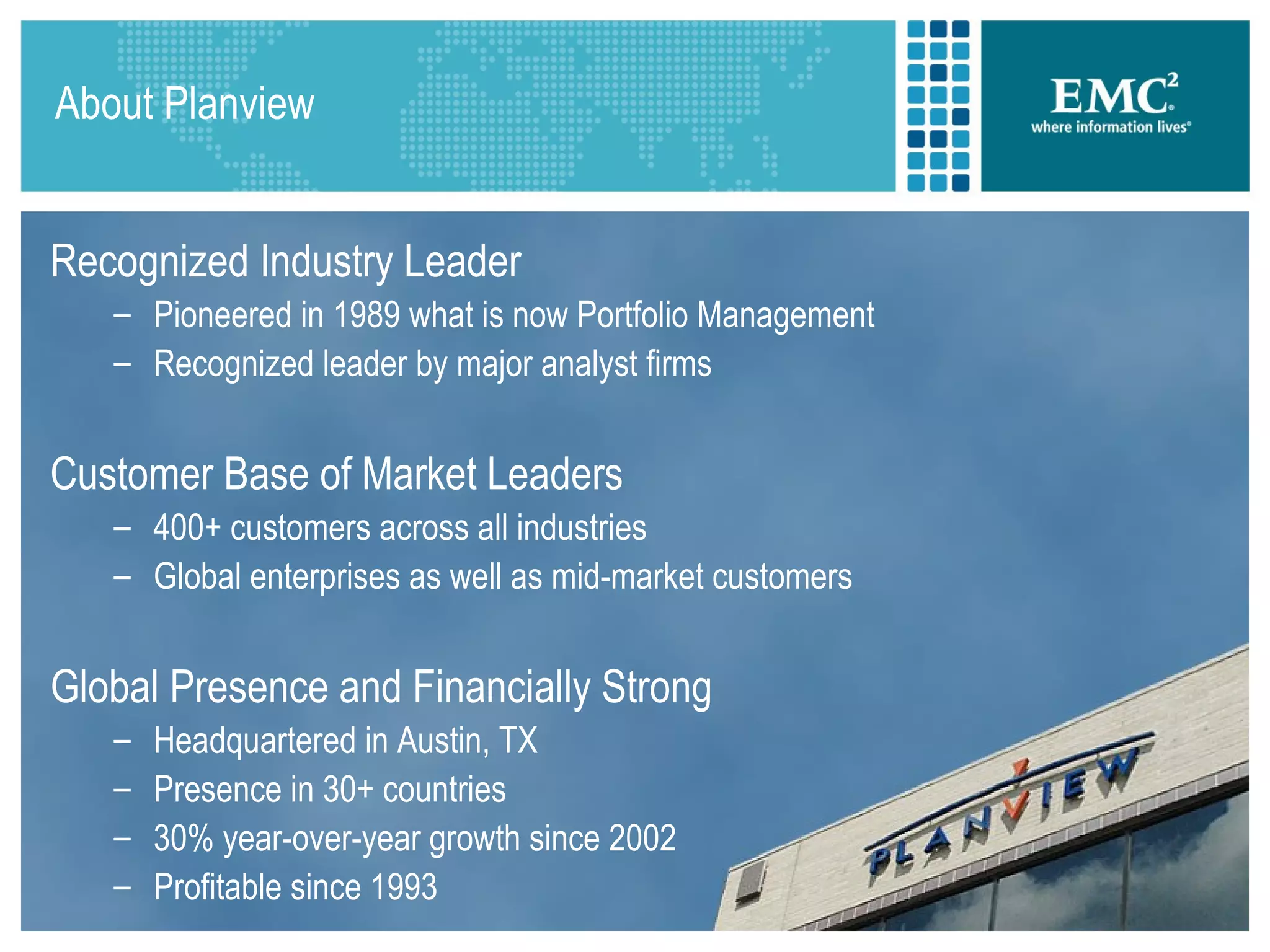 About Planview

EMC$^2$
where information lives®

Recognized Industry Leader
– Pioneered in 1989 what is now Portfolio Management
– Recognized leader by major analyst firms

Customer Base of Market Leaders
– 400+ customers across all industries
– Global enterprises as well as mid-market customers

Global Presence and Financially Strong
– Headquartered in Austin, TX
– Presence in 30+ countries
– 30% year-over-year growth since 2002
– Profitable since 1993

PLANVIEW